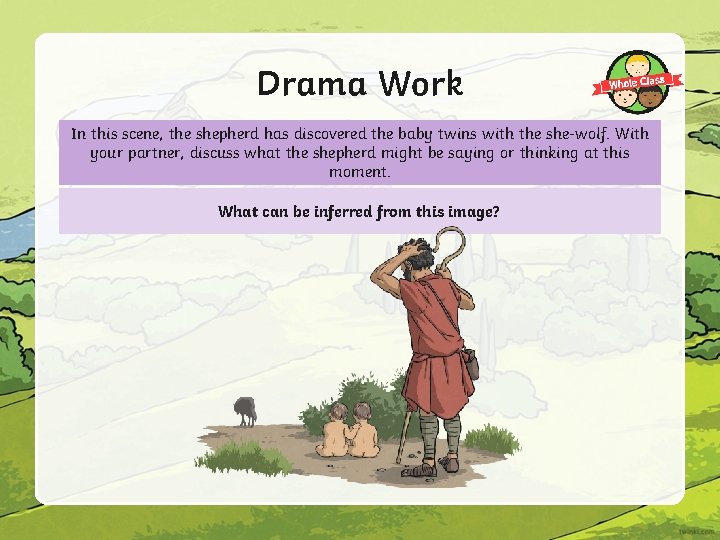 Drama Work

Whole Class

In this scene, the shepherd has discovered the baby twins with the she-wolf. With your partner, discuss what the shepherd might be saying or thinking at this moment.

What can be inferred from this image?

twinkl.com